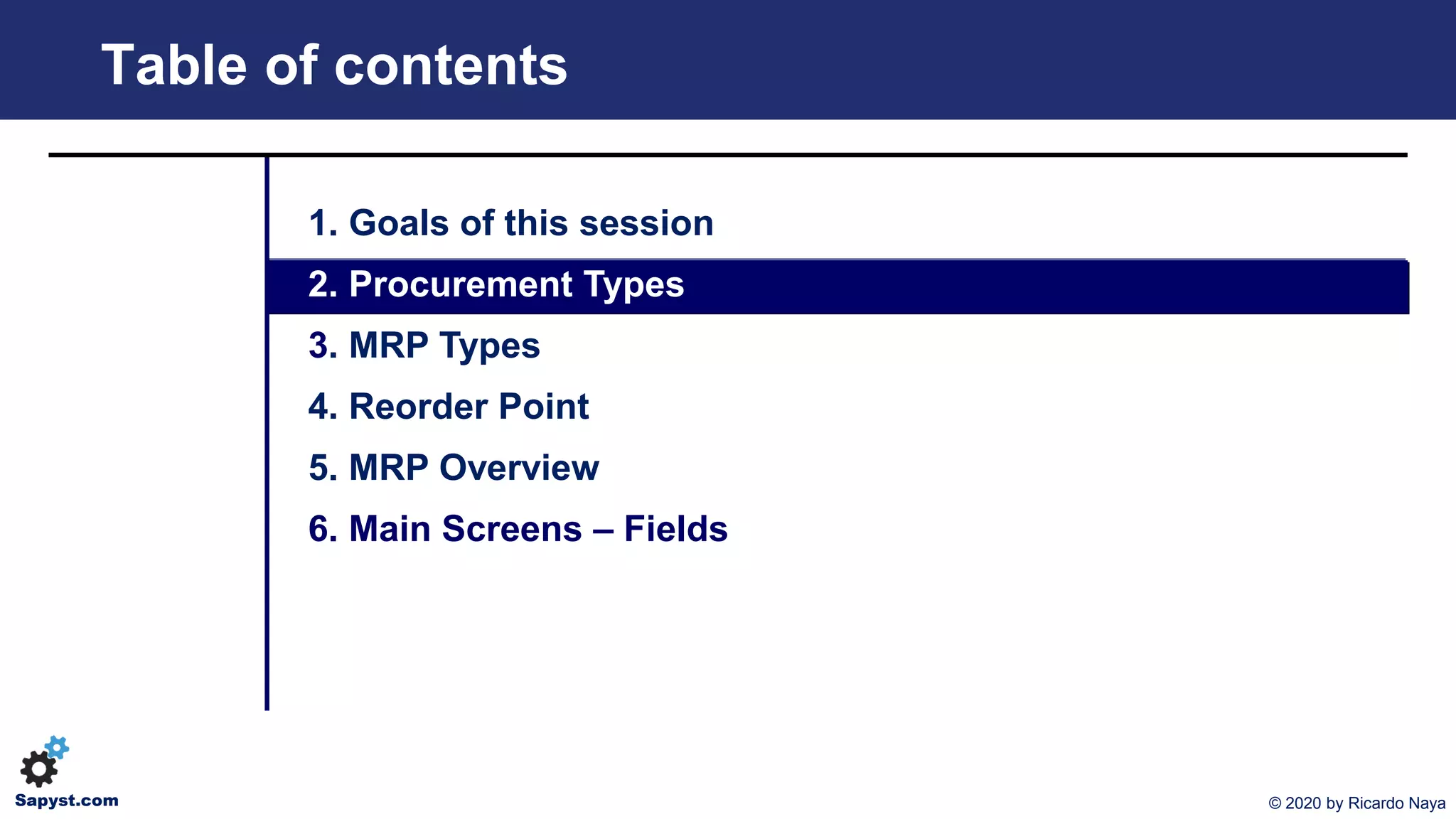 Table of contents

1. Goals of this session
2. Procurement Types
3. MRP Types
4. Reorder Point
5. MRP Overview
6. Main Screens – Fields

Sapyst.com

© 2020 by Ricardo Naya